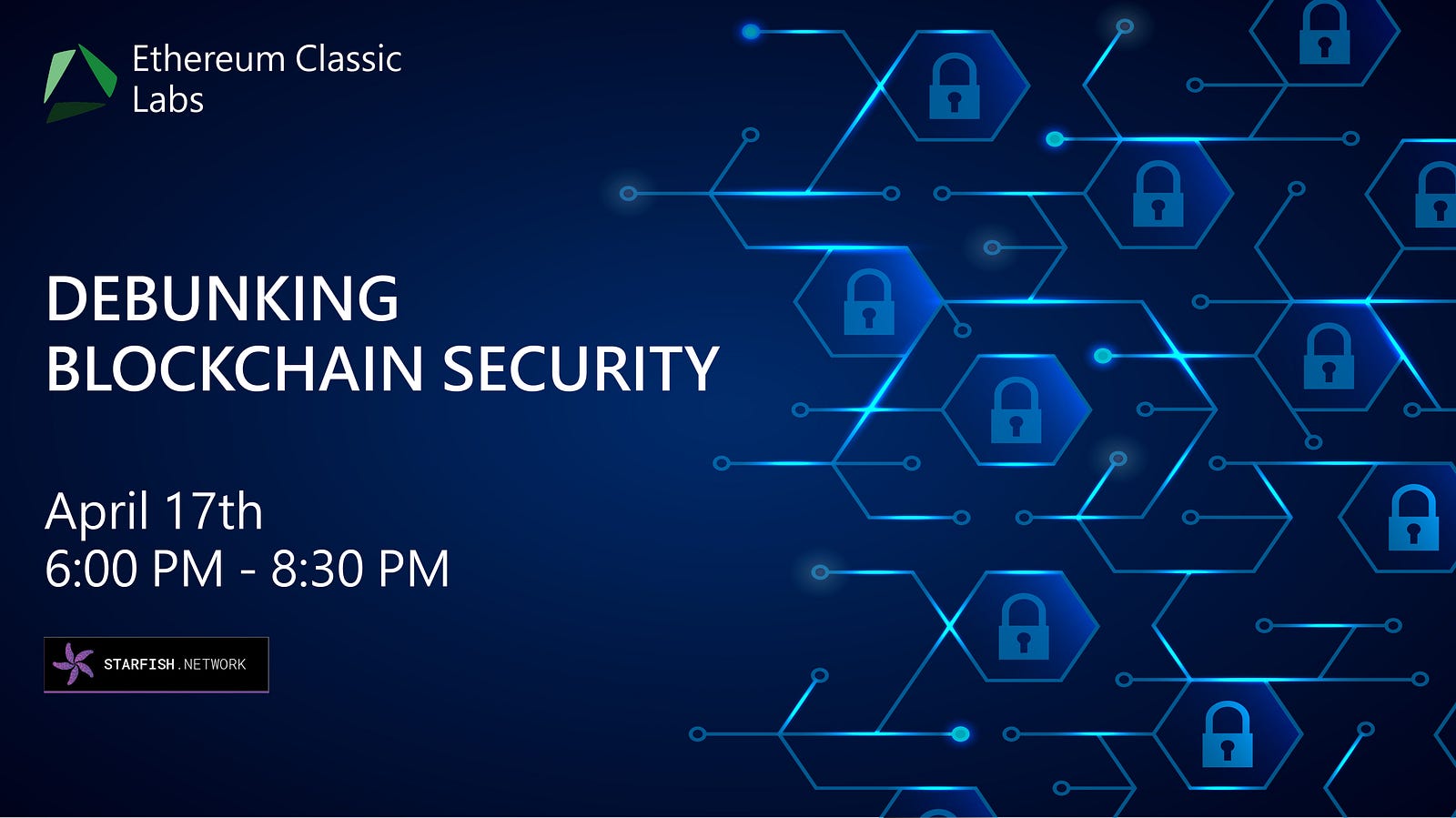 Ethereum Classic Labs

DEBUNKING BLOCKCHAIN SECURITY

April 17th
6:00 PM - 8:30 PM

STARFISH.NETWORK